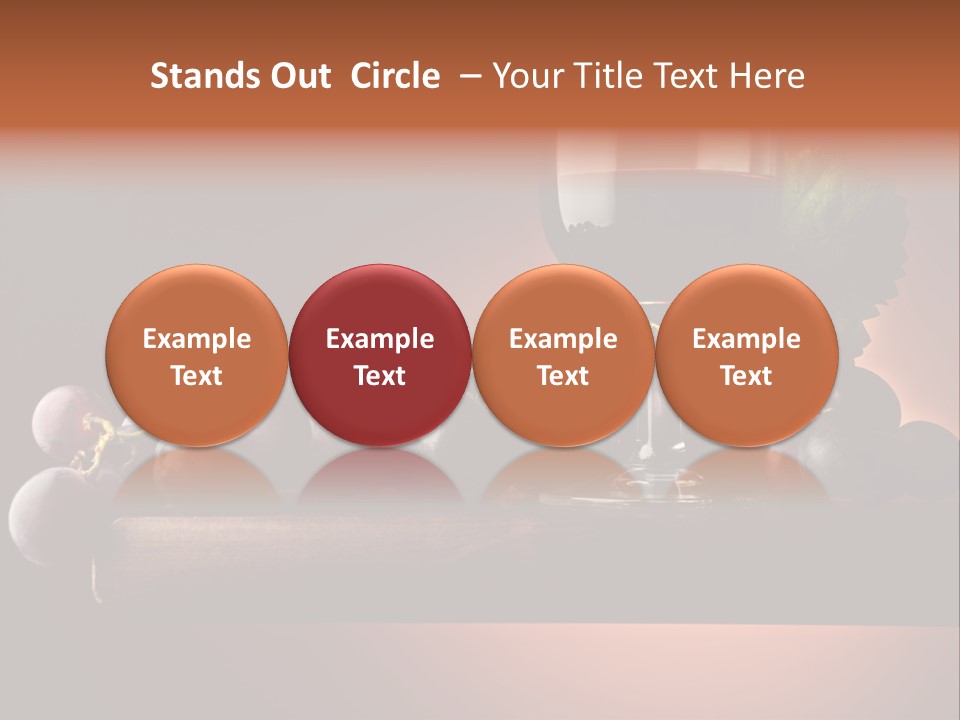 Stands Out Circle – Your Title Text Here

Example Text

Example Text

Example Text

Example Text